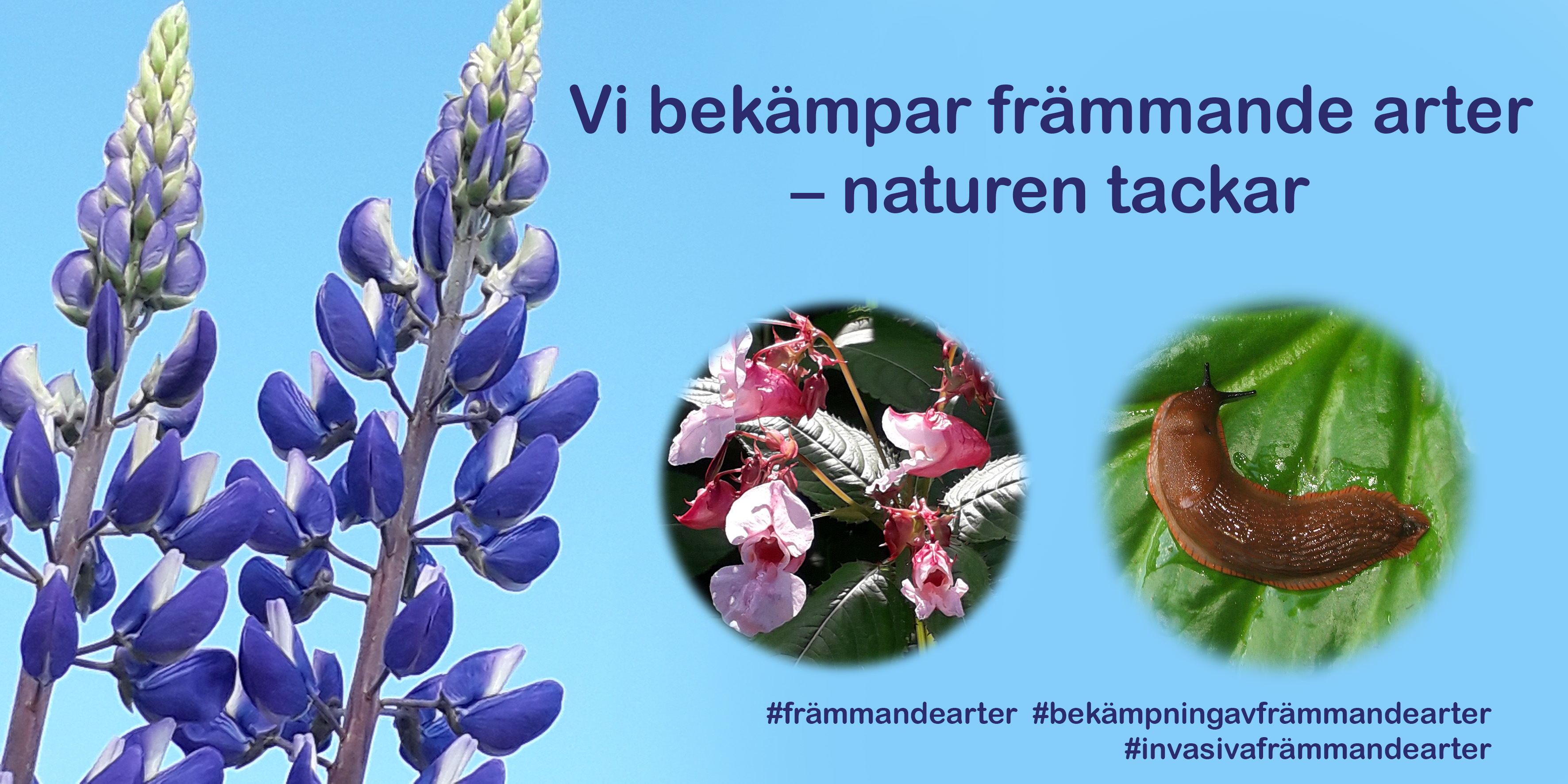 Vi bekämpar främmande arter – naturen tackar

#främmandearter #bekämpningavfrämmandearter #invasivafrämmandearter